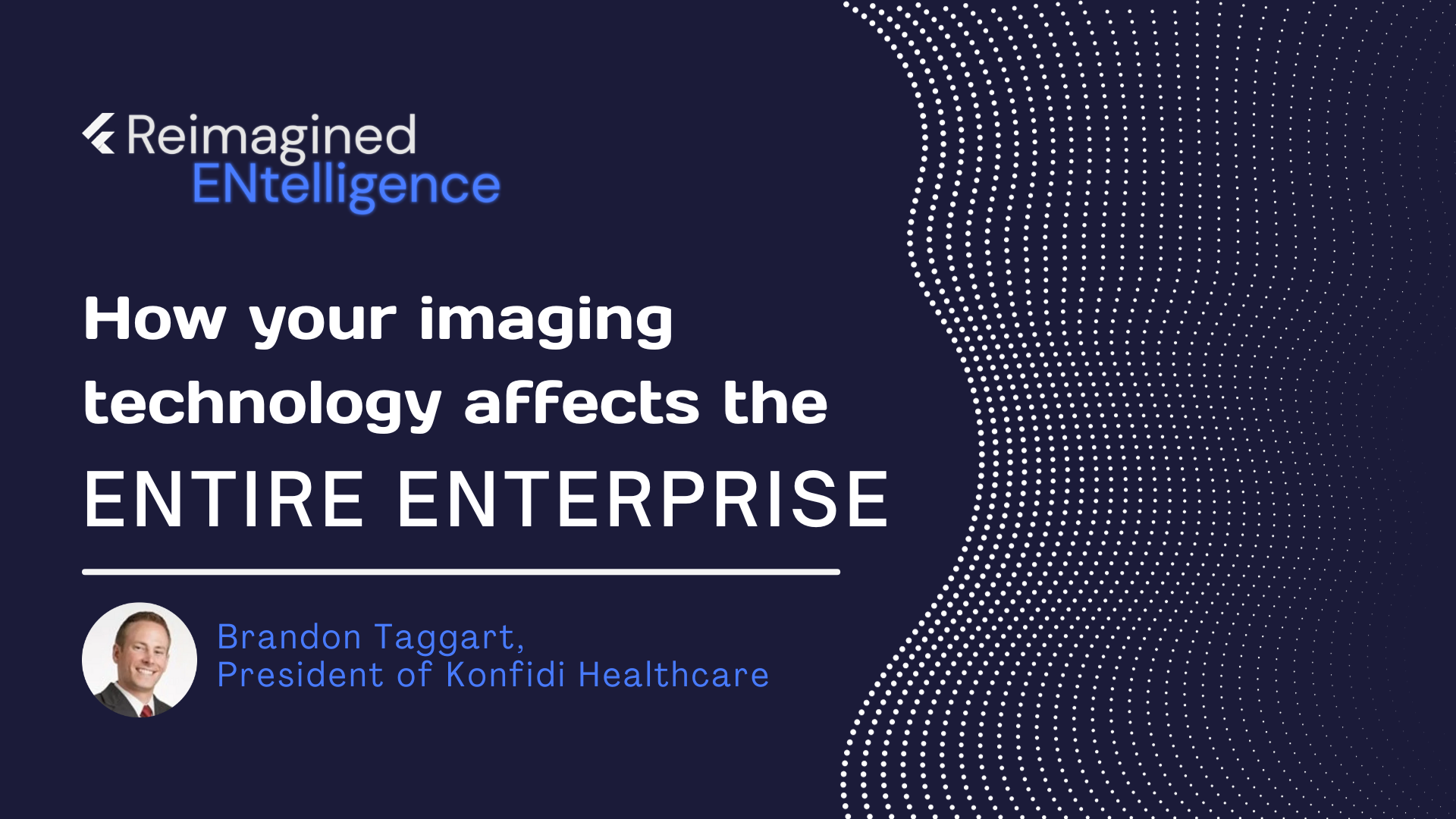 Reimagined
ENtelligence

How your imaging technology affects the
ENTIRE ENTERPRISE

Brandon Taggart,
President of Konfidi Healthcare